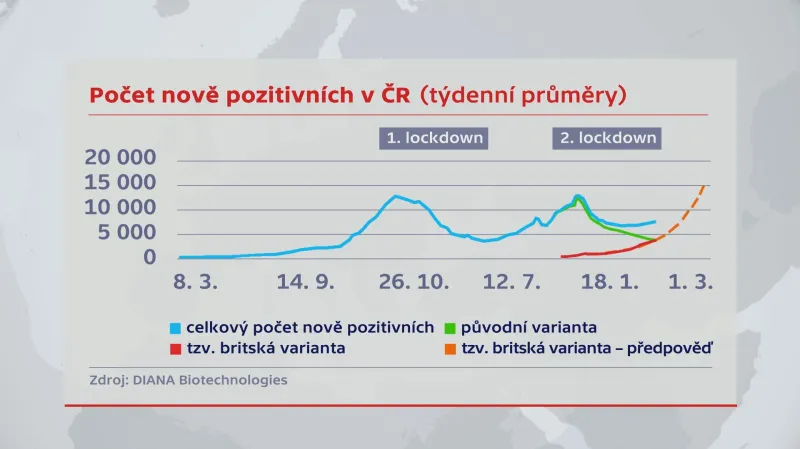 Počet nově pozitivních v ČR (týdenní průměry)

1. lockdown

2. lockdown

20 000
15 000
10 000
5 000
0

8. 3.
14. 9.
26. 10.
12. 7.
18. 1.
1. 3.

celkový počet nově pozitivních
původní varianta
tzv. britská varianta
tzv. britská varianta – předpověď

Zdroj: DIANA Biotechnologies